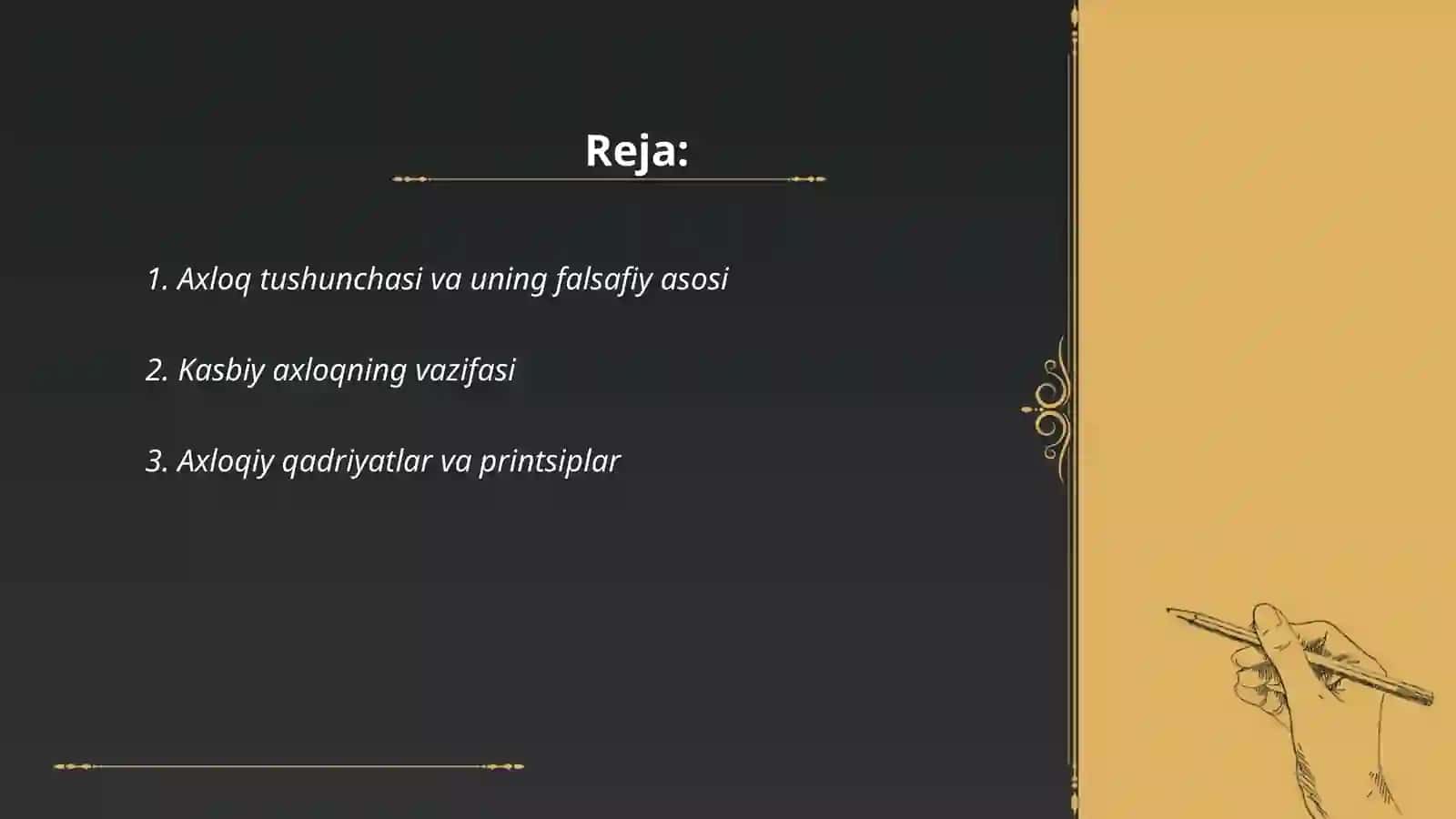 Reja:

1. Axloq tushunchasi va uning falsafiy asosi

2. Kasbiy axloqning vazifasi

3. Axloqiy qadriyatlar va printsiplar